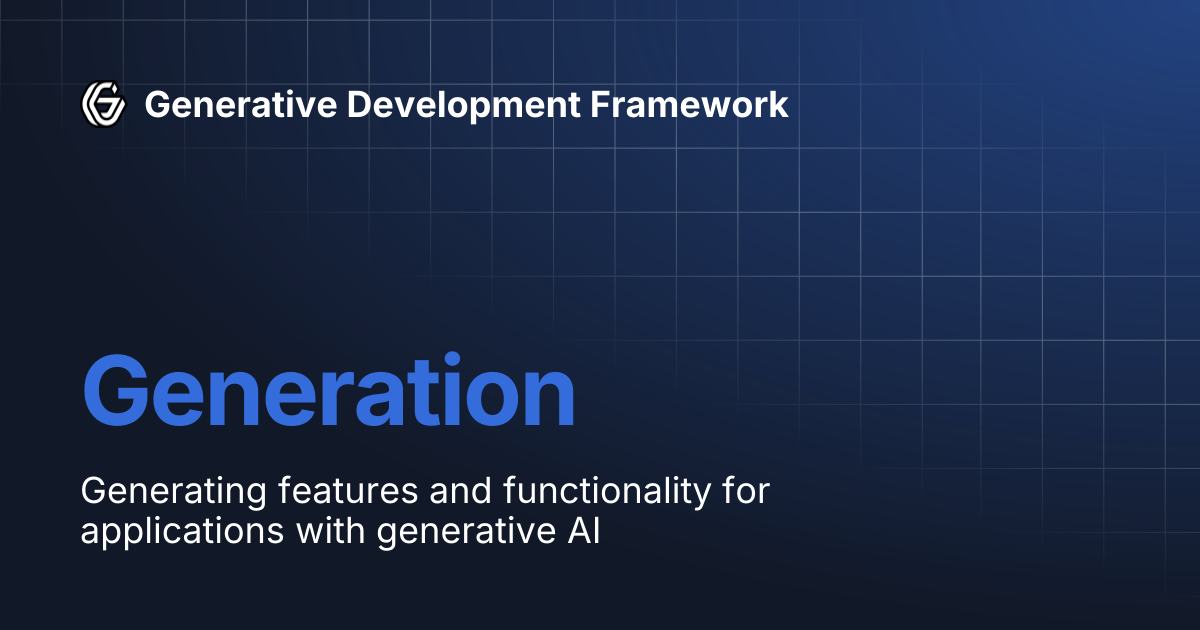 Generative Development Framework

Generation

Generating features and functionality for applications with generative AI